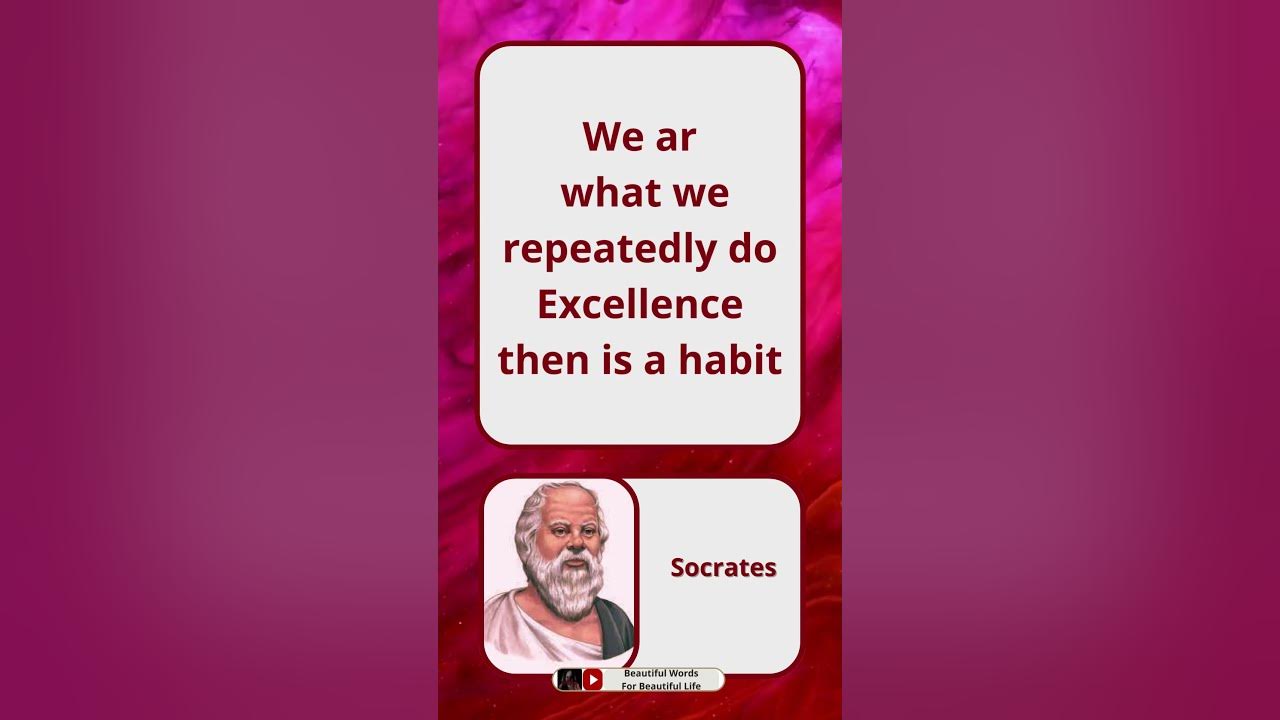 We ar
what we
repeatedly do
Excellence
then is a habit

Socrates

Beautiful Words
For Beautiful Life